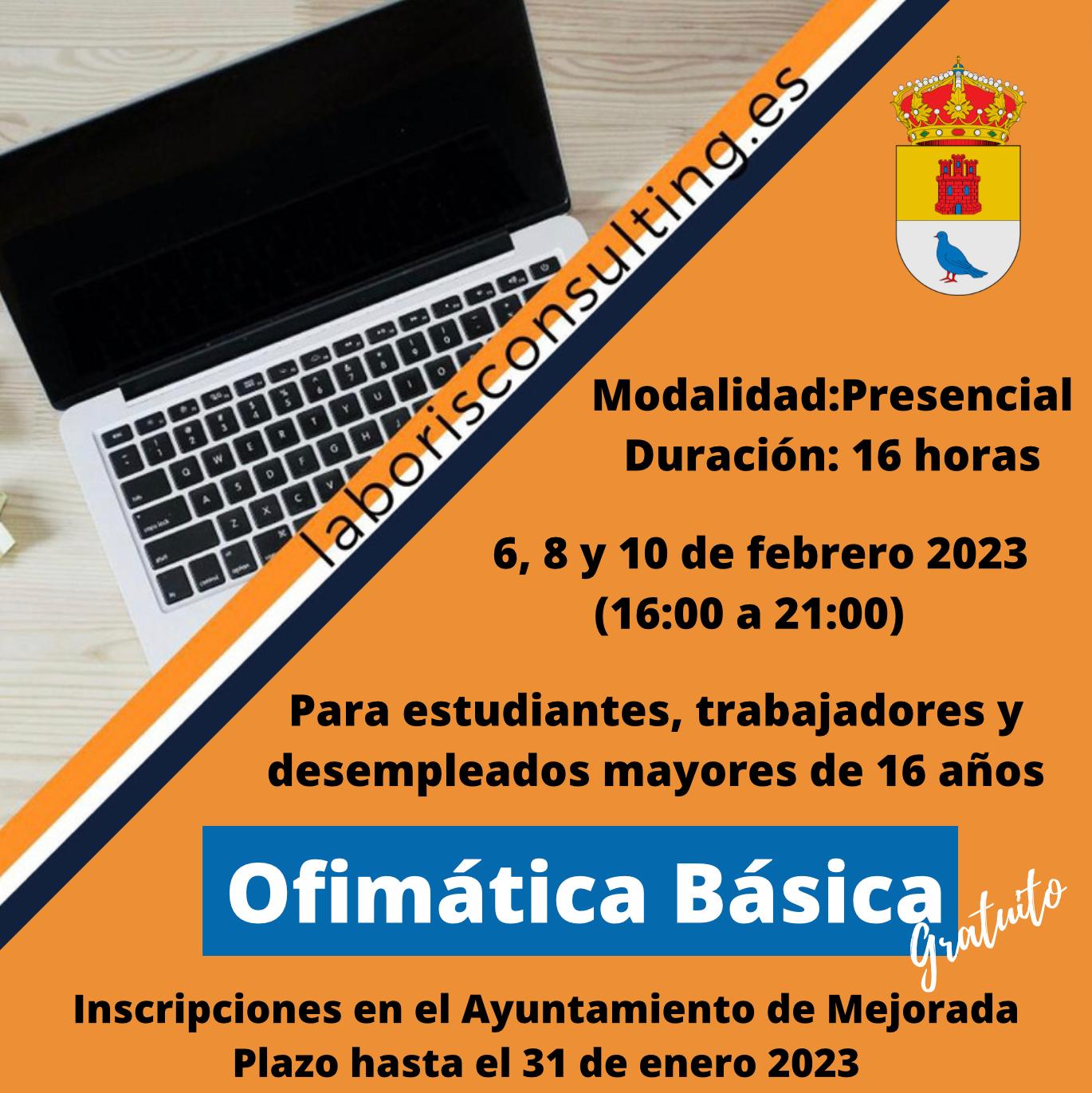 laborisconsulting.es

Modalidad:Presencial
Duración: 16 horas

6, 8 y 10 de febrero 2023
(16:00 a 21:00)

Para estudiantes, trabajadores y desempleados mayores de 16 años

Ofimática Básica

Gratuito

Inscripciones en el Ayuntamiento de Mejorada
Plazo hasta el 31 de enero 2023